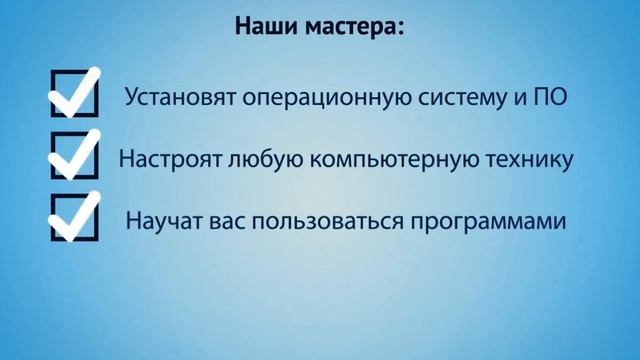 Наши мастера:

Установят операционную систему и ПО

Настроят любую компьютерную технику

Научат вас пользоваться программами